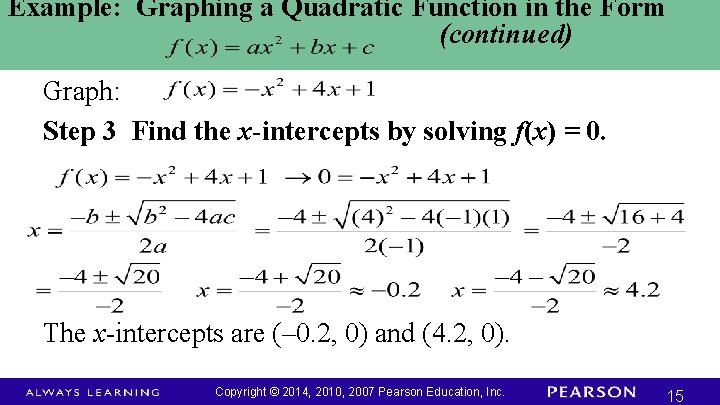 Example: Graphing a Quadratic Function in the Form $f(x) = ax^2 + bx + c$ (continued)

Graph: $f(x) = -x^2 + 4x + 1$

Step 3 Find the $x$-intercepts by solving $f(x) = 0$.

$f(x) = -x^2 + 4x + 1 \rightarrow 0 = -x^2 + 4x + 1$

$x = \frac{-b \pm \sqrt{b^2 - 4ac}}{2a} = \frac{-4 \pm \sqrt{(4)^2 - 4(-1)(1)}}{2(-1)} = \frac{-4 \pm \sqrt{16 + 4}}{-2}$

$= \frac{-4 \pm \sqrt{20}}{-2}$ $x = \frac{-4 + \sqrt{20}}{-2} \approx -0.2$ $x = \frac{-4 - \sqrt{20}}{-2} \approx 4.2$

The $x$-intercepts are (–0.2, 0) and (4.2, 0).

ALWAYS LEARNING Copyright © 2014, 2010, 2007 Pearson Education, Inc. PEARSON 15